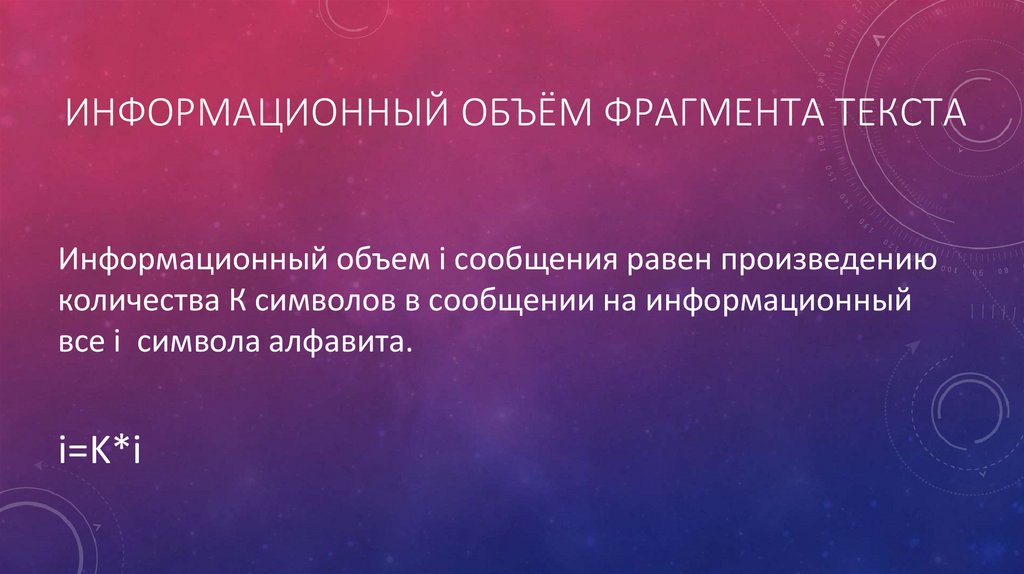 ИНФОРМАЦИОННЫЙ ОБЪЁМ ФРАГМЕНТА ТЕКСТА

Информационный объем i сообщения равен произведению количества К символов в сообщении на информационный все i  символа алфавита.

i=K*i